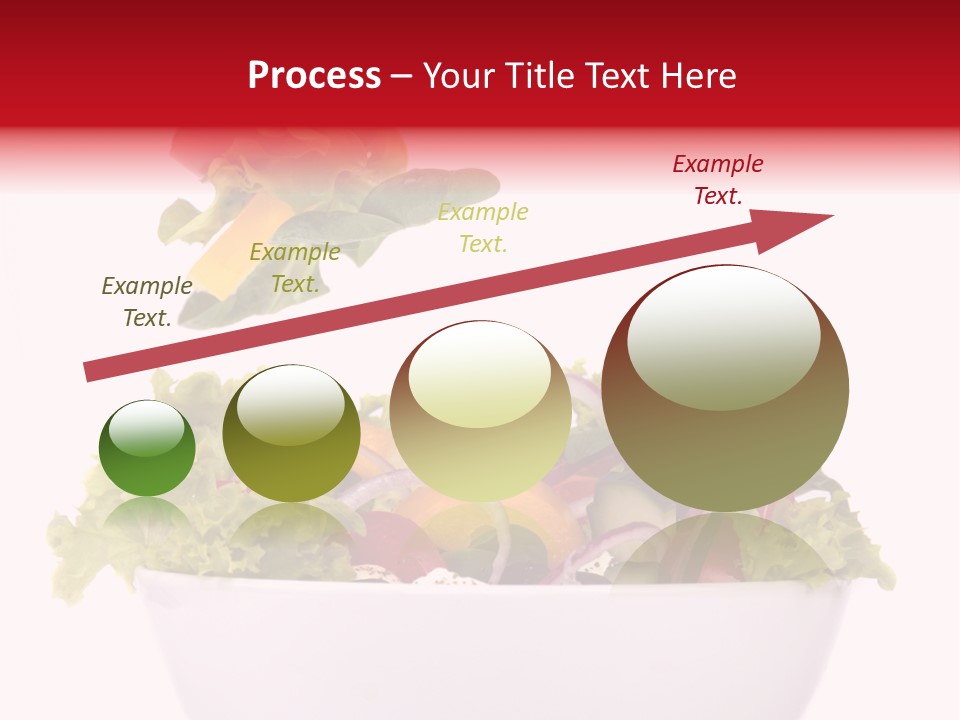 Process – Your Title Text Here

Example Text.

Example Text.

Example Text.

Example Text.